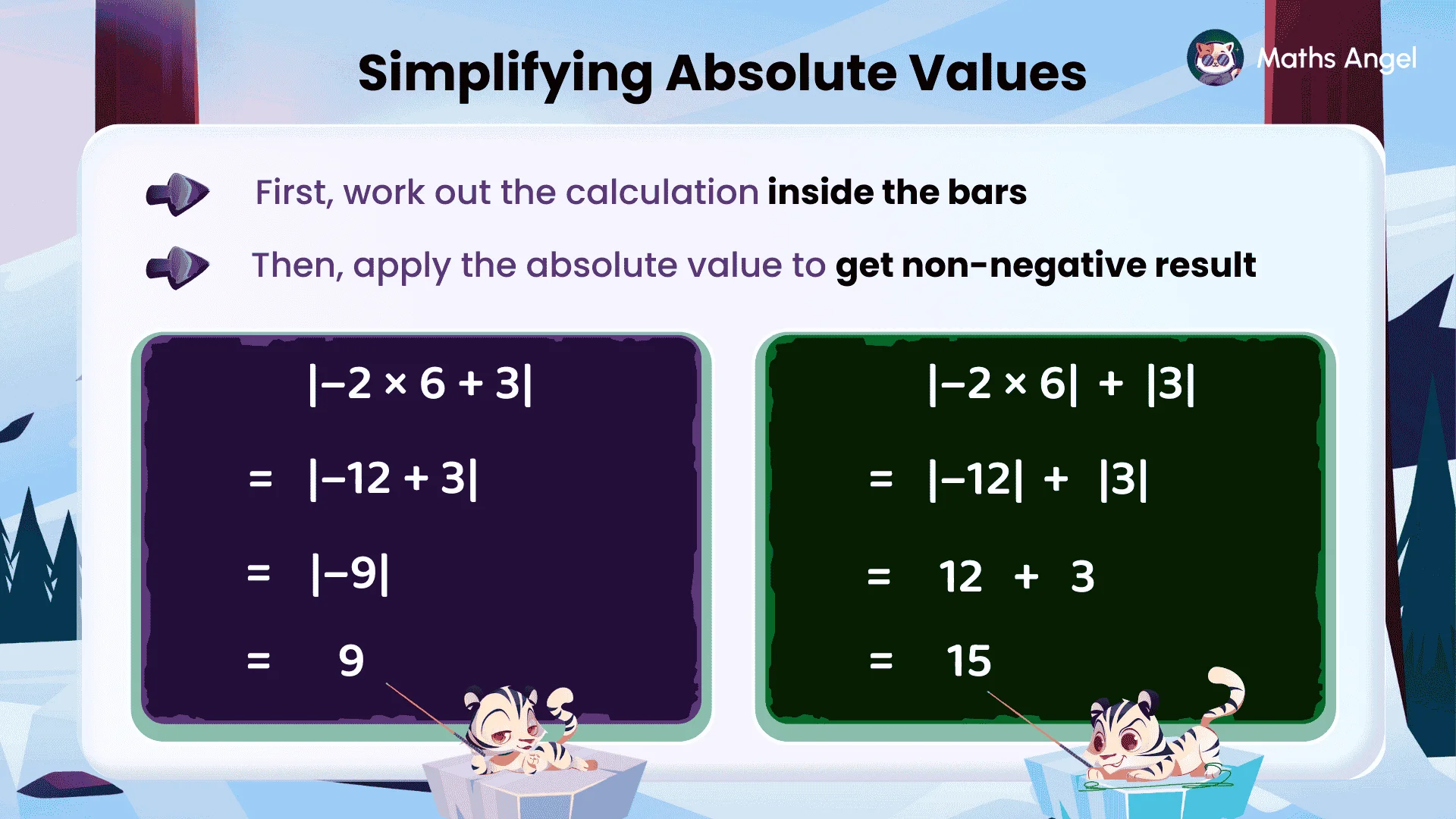 Simplifying Absolute Values

Maths Angel

First, work out the calculation inside the bars

Then, apply the absolute value to get non-negative result

$|-2 \times 6 + 3|$

$= |-12 + 3|$

$= |-9|$

$= 9$

$|-2 \times 6| + |3|$

$= |-12| + |3|$

$= 12 + 3$

$= 15$